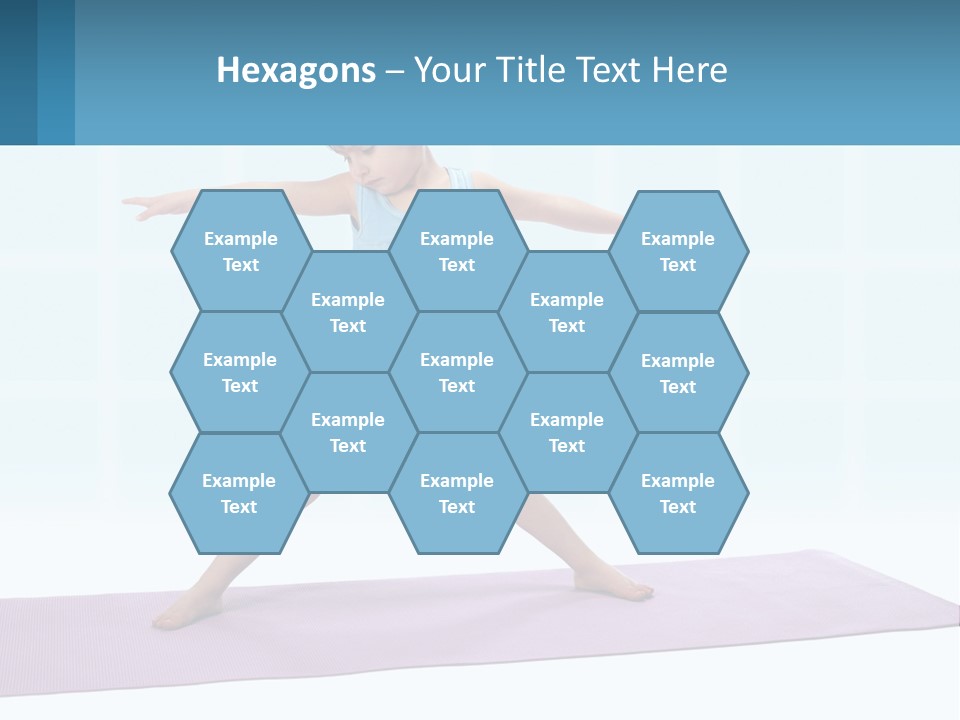 Hexagons – Your Title Text Here

Example Text

Example Text

Example Text

Example Text

Example Text

Example Text

Example Text

Example Text

Example Text

Example Text

Example Text

Example Text

Example Text